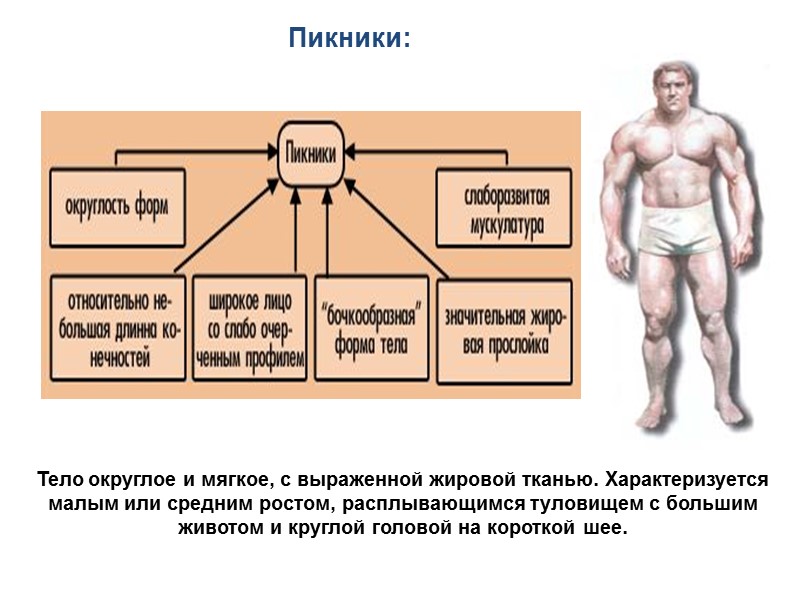 Пикники:

Пикники

округлость форм

слаборазвитая мускулатура

относительно небольшая длинна конечностей

широкое лицо со слабо очерченным профилем

"бочкообразная" форма тела

значительная жировая прослойка

Тело округлое и мягкое, с выраженной жировой тканью. Характеризуется малым или средним ростом, расплывающимся туловищем с большим животом и круглой головой на короткой шее.